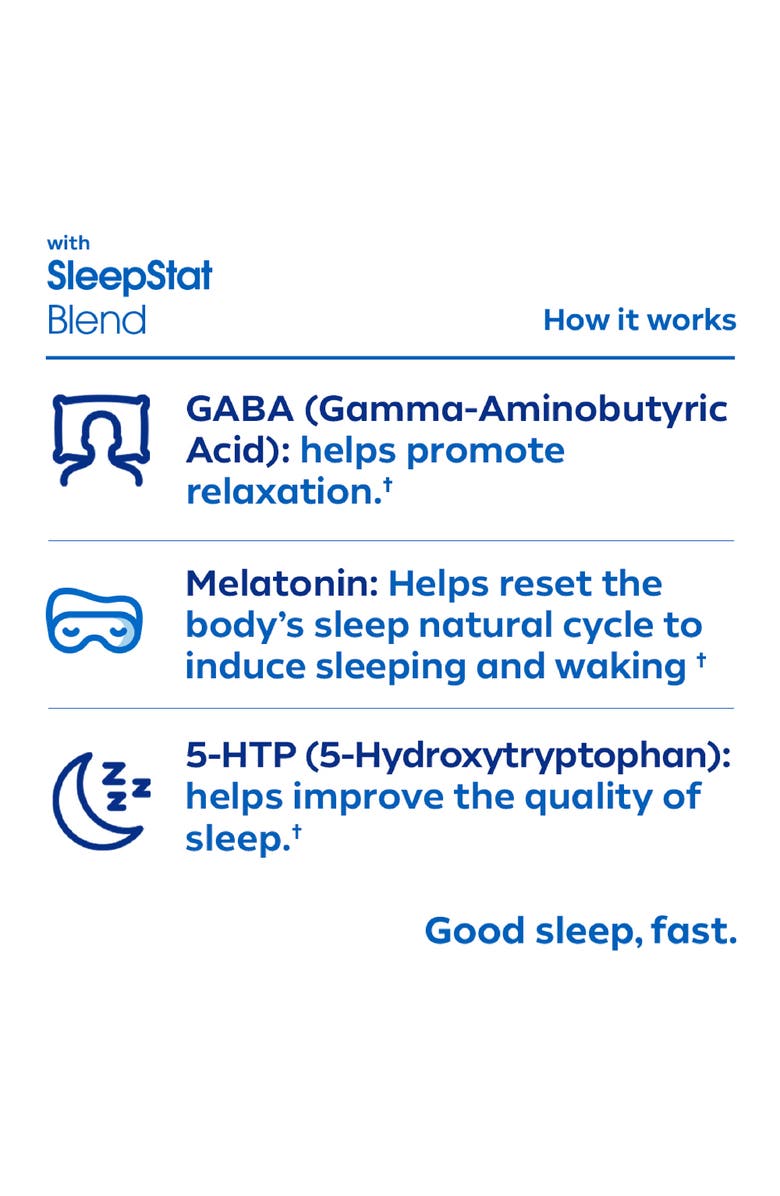 with
SleepStat
Blend

How it works

GABA (Gamma-Aminobutyric Acid): helps promote relaxation.†

Melatonin: Helps reset the body's sleep natural cycle to induce sleeping and waking †

5-HTP (5-Hydroxytryptophan): helps improve the quality of sleep.†

Good sleep, fast.